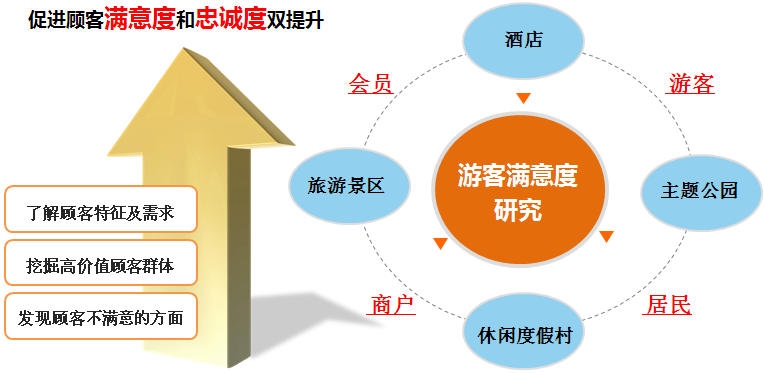 促进顾客满意度和忠诚度双提升

了解顾客特征及需求

挖掘高价值顾客群体

发现顾客不满意的方面

酒店

会员

游客

旅游景区

游客满意度研究

主题公园

商户

居民

休闲度假村